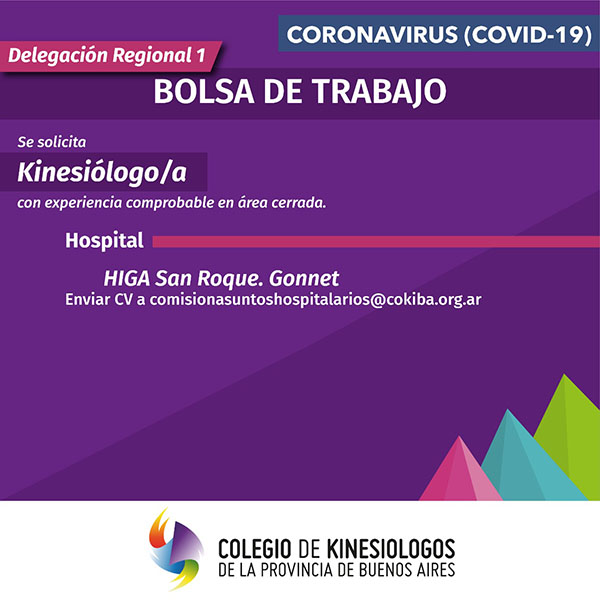 CORONAVIRUS (COVID-19)

Delegación Regional 1

BOLSA DE TRABAJO

Se solicita

Kinesiólogo/a

con experiencia comprobable en área cerrada.

Hospital

HIGA San Roque. Gonnet

Enviar CV a comisionasuntoshospitalarios@cokiba.org.ar

COLEGIO DE KINESIOLOGOS
DE LA PROVINCIA DE BUENOS AIRES